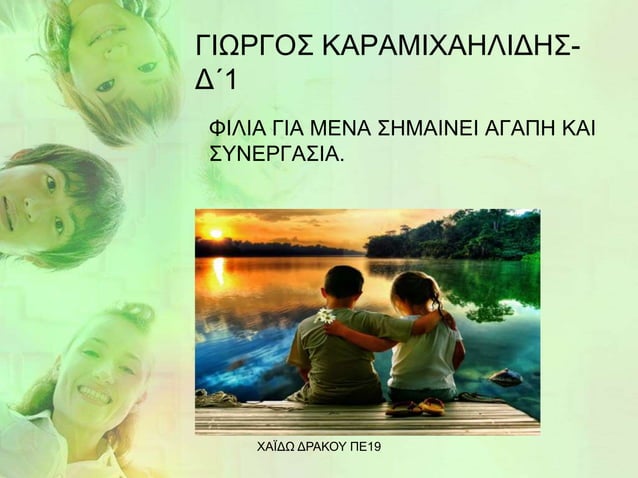 ΓΙΩΡΓΟΣ ΚΑΡΑΜΙΧΑΗΛΙΔΗΣ-Δ΄1

ΦΙΛΙΑ ΓΙΑ ΜΕΝΑ ΣΗΜΑΙΝΕΙ ΑΓΑΠΗ ΚΑΙ ΣΥΝΕΡΓΑΣΙΑ.

ΧΑΪΔΩ ΔΡΑΚΟΥ ΠΕ19